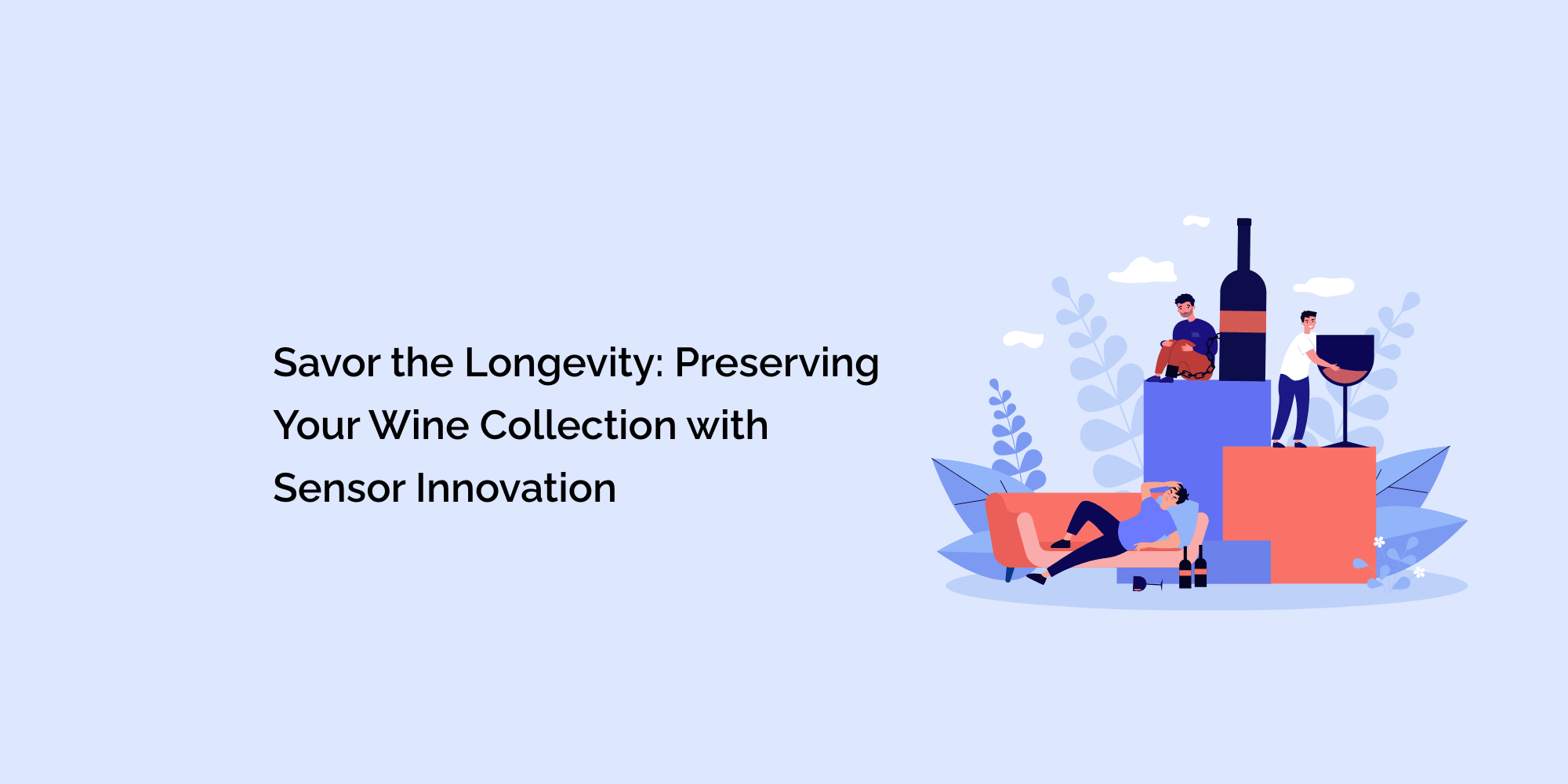 Savor the Longevity: Preserving Your Wine Collection with Sensor Innovation